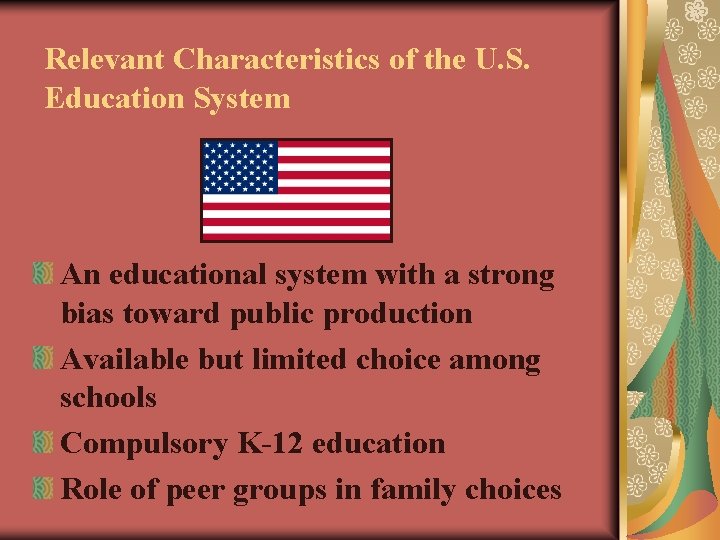 Relevant Characteristics of the U.S. Education System

An educational system with a strong bias toward public production

Available but limited choice among schools

Compulsory K-12 education

Role of peer groups in family choices